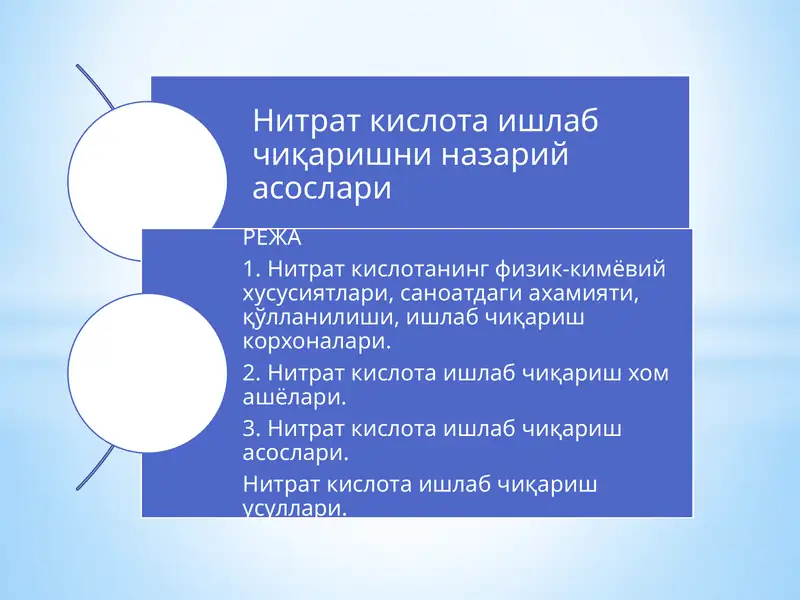 Нитрат кислота ишлаб чиқаришни назарий асослари

РЕЖА

1. Нитрат кислотанинг физик-кимёвий хусусиятлари, саноатдаги ахамияти, қўлланилиши, ишлаб чиқариш корхоналари.

2. Нитрат кислота ишлаб чиқариш хом ашёлари.

3. Нитрат кислота ишлаб чиқариш асослари.

Нитрат кислота ишлаб чиқариш усуллари.